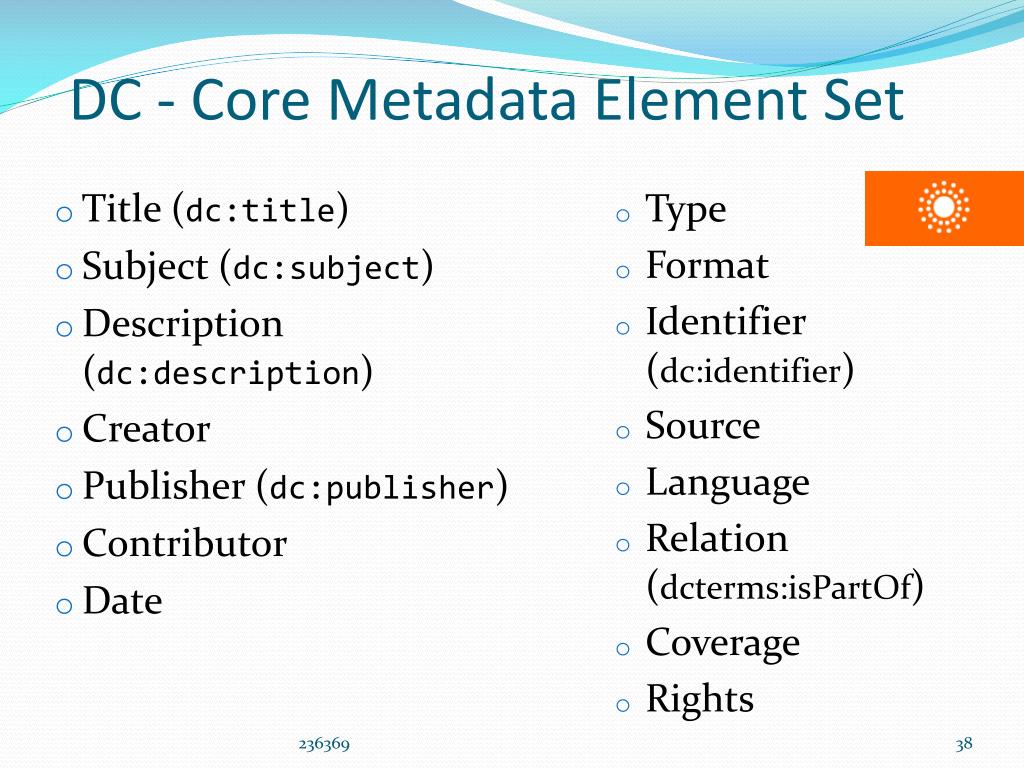 DC - Core Metadata Element Set

o Title (dc:title)
o Subject (dc:subject)
o Description (dc:description)
o Creator
o Publisher (dc:publisher)
o Contributor
o Date

o Type
o Format
o Identifier (dc:identifier)
o Source
o Language
o Relation (dcterms:isPartOf)
o Coverage
o Rights

236369

38